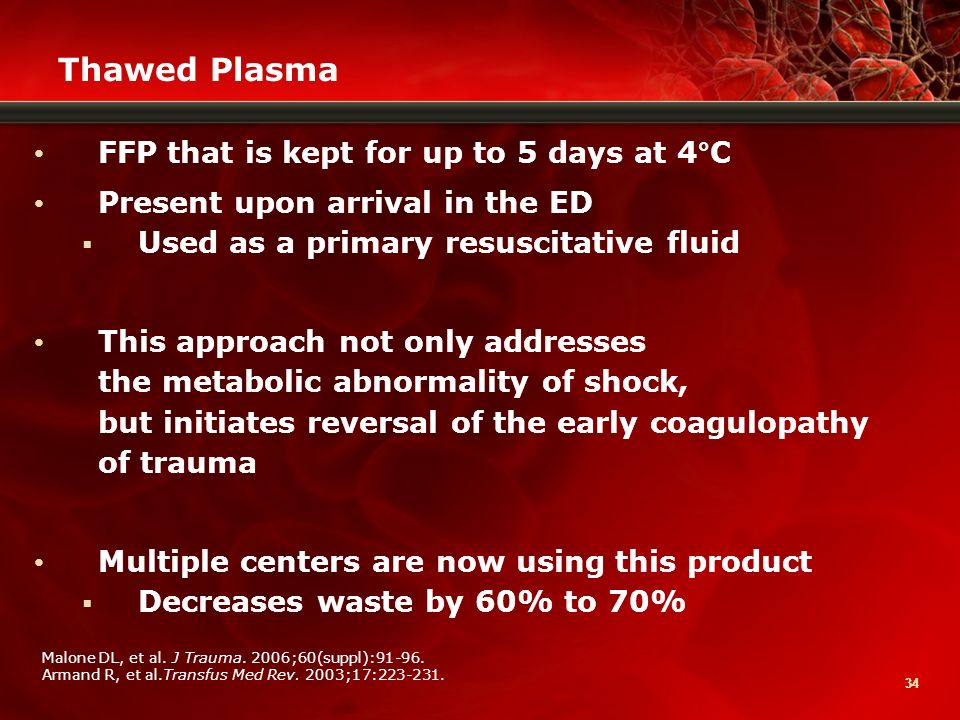 Thawed Plasma

• FFP that is kept for up to 5 days at 4°C

• Present upon arrival in the ED
  ▪ Used as a primary resuscitative fluid

• This approach not only addresses the metabolic abnormality of shock, but initiates reversal of the early coagulopathy of trauma

• Multiple centers are now using this product
  ▪ Decreases waste by 60% to 70%

Malone DL, et al. J Trauma. 2006;60(suppl):91-96.
Armand R, et al.Transfus Med Rev. 2003;17:223-231.

34